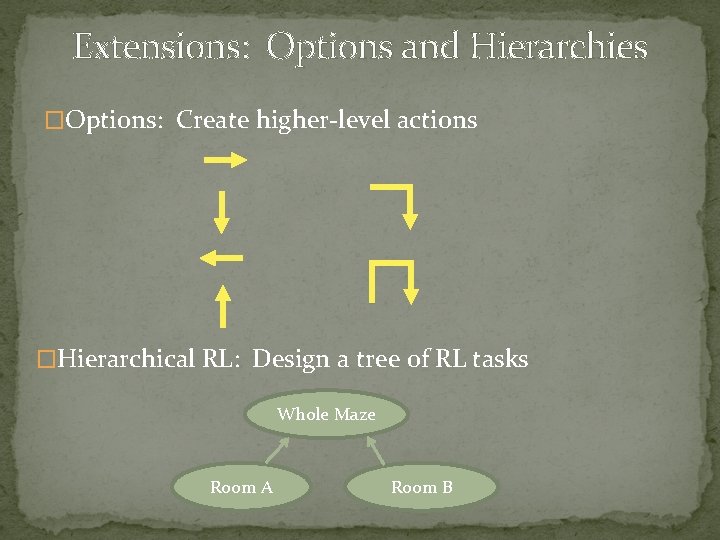 Extensions: Options and Hierarchies

□Options: Create higher-level actions

□Hierarchical RL: Design a tree of RL tasks

Whole Maze

Room A

Room B